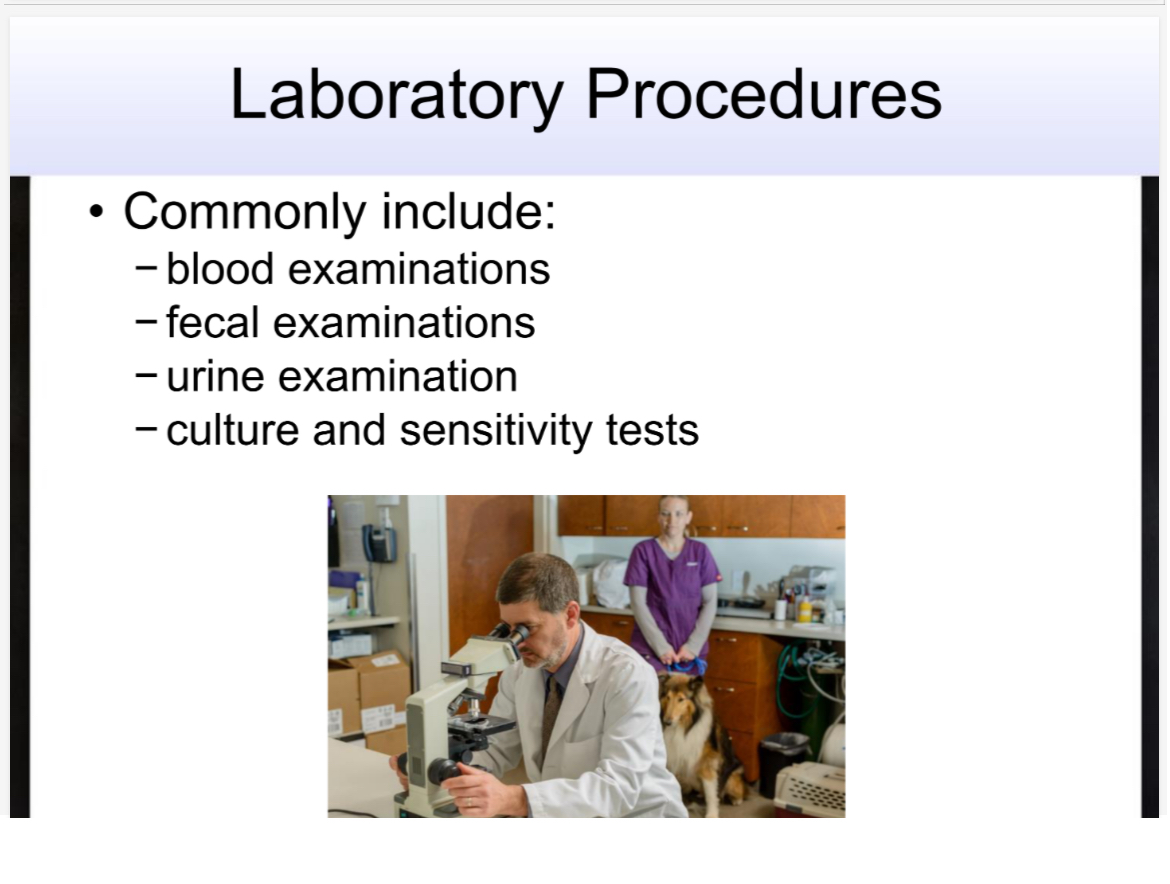 Laboratory Procedures

• Commonly include:
 – blood examinations
 – fecal examinations
 – urine examination
 – culture and sensitivity tests